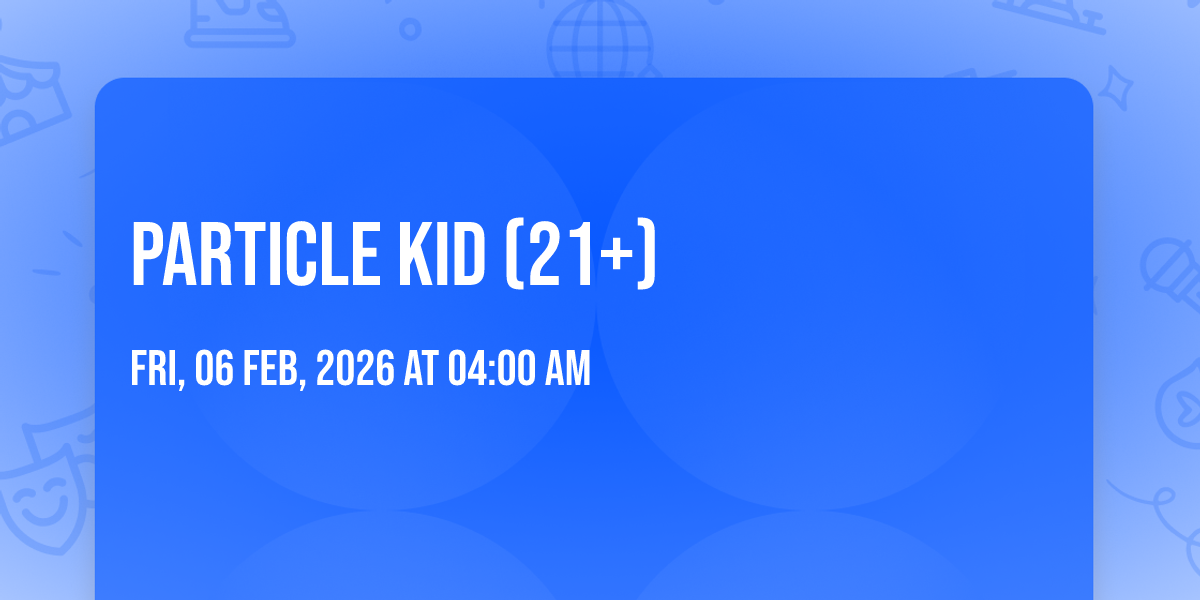 PARTICLE KID (21+)

FRI, 06 FEB, 2026 AT 04:00 AM